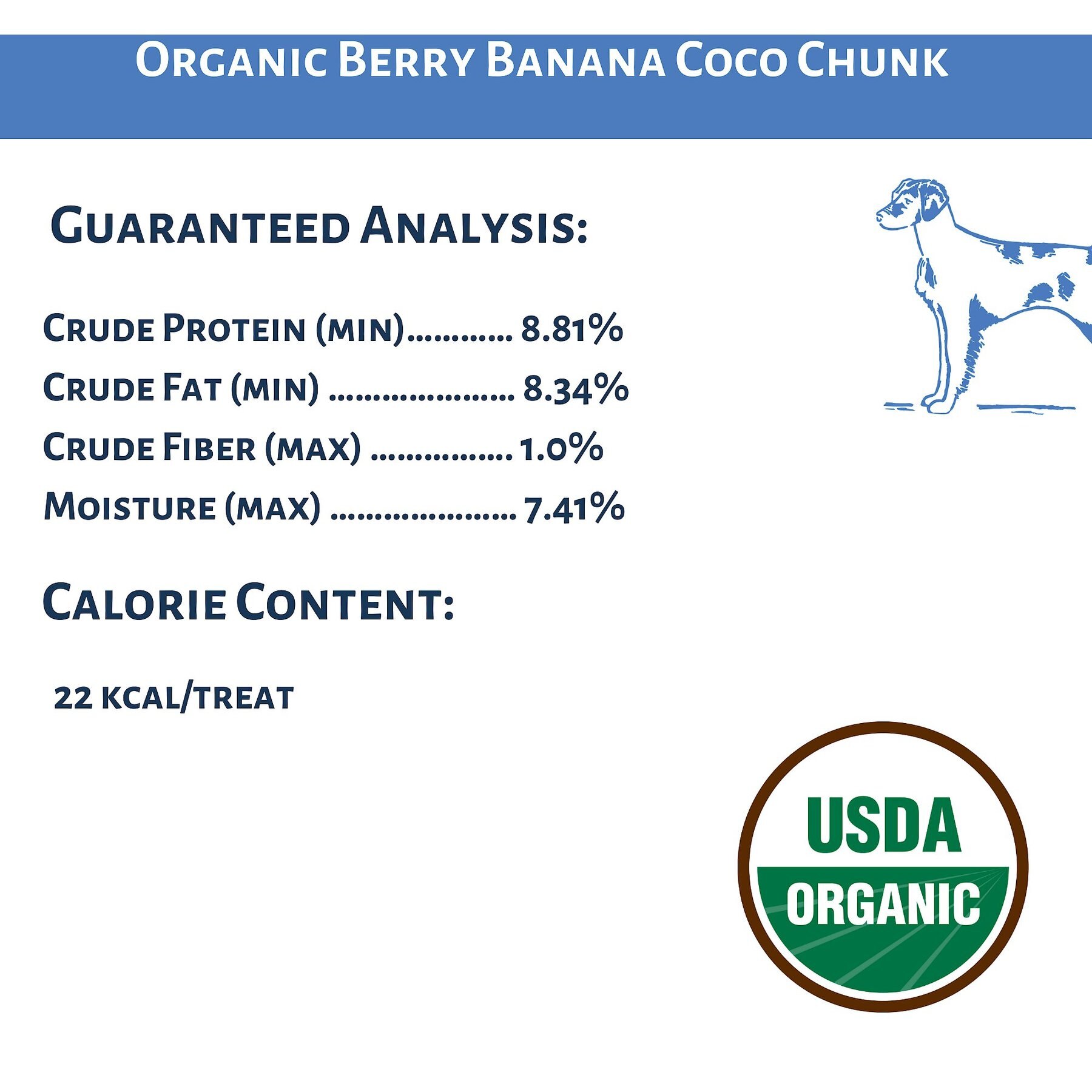 Organic Berry Banana Coco Chunk

Guaranteed Analysis:

Crude Protein (min) 8.81%
Crude Fat (min) 8.34%
Crude Fiber (max) 1.0%
Moisture (max) 7.41%

Calorie Content:

22 kcal/treat

USDA
ORGANIC